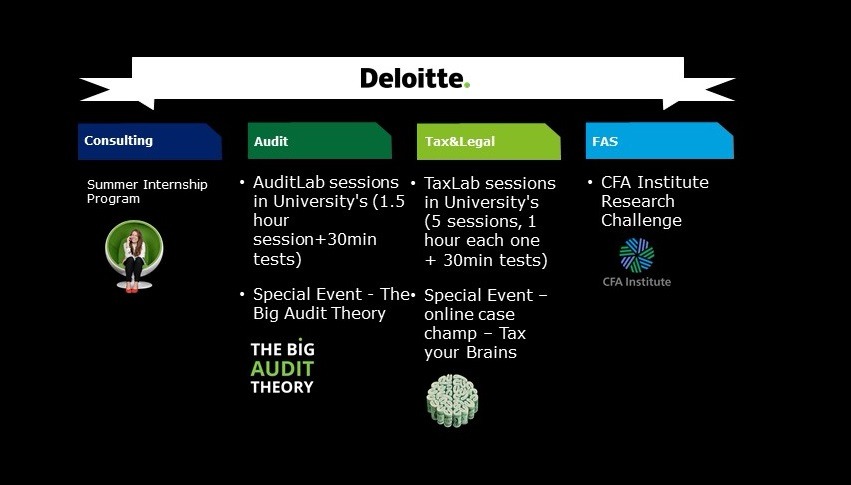 Deloitte.

Consulting

Summer Internship Program

Audit

• AuditLab sessions in University's (1.5 hour session+30min tests)

• Special Event - The Big Audit Theory

THE BIG AUDIT THEORY

Tax&Legal

• TaxLab sessions in University's (5 sessions, 1 hour each one + 30min tests)

• Special Event – online case champ – Tax your Brains

FAS

• CFA Institute Research Challenge

CFA Institute